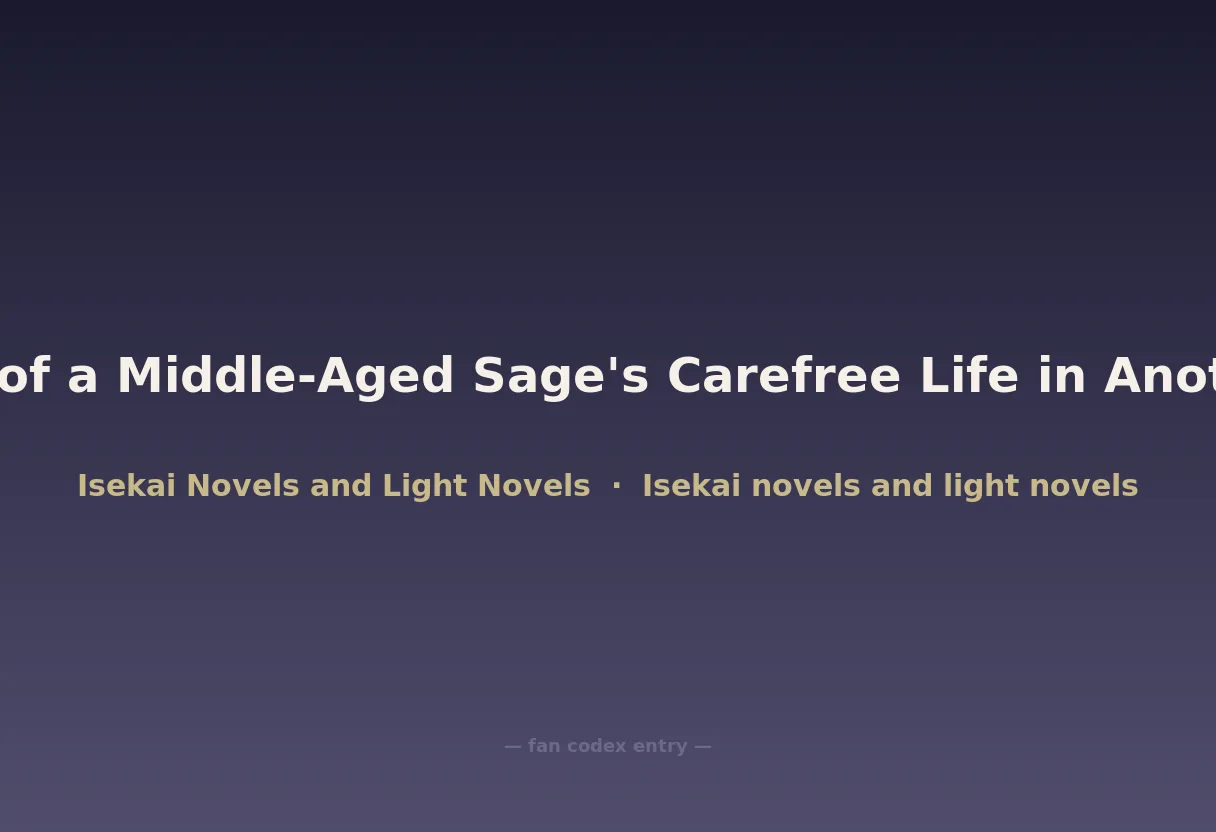 of a Middle-Aged Sage's Carefree Life in Anot

Isekai Novels and Light Novels · Isekai novels and light novels

— fan codex entry —